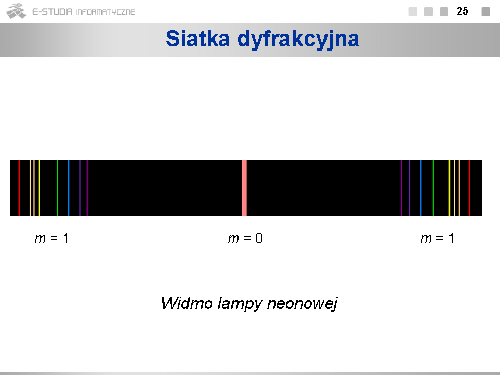 E-STUDIA INFORMATYCZNE

25

Siatka dyfrakcyjna

$m = 1$

$m = 0$

$m = 1$

Widmo lampy neonowej